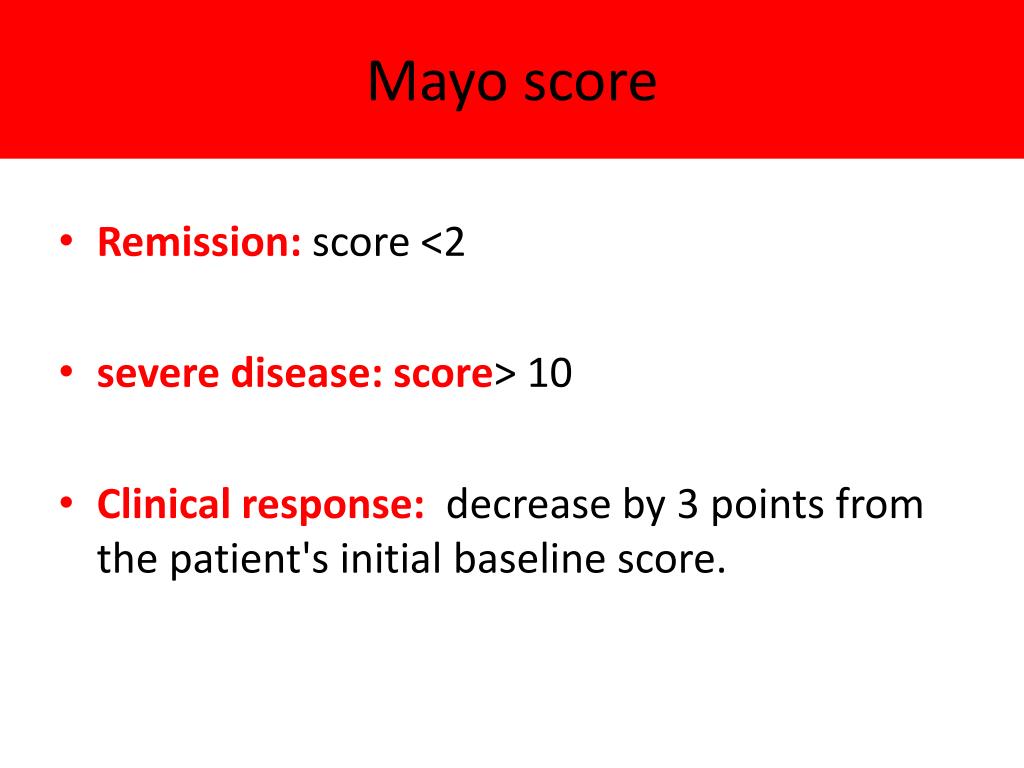 Mayo score

• Remission: score <2

• severe disease: score> 10

• Clinical response: decrease by 3 points from the patient's initial baseline score.